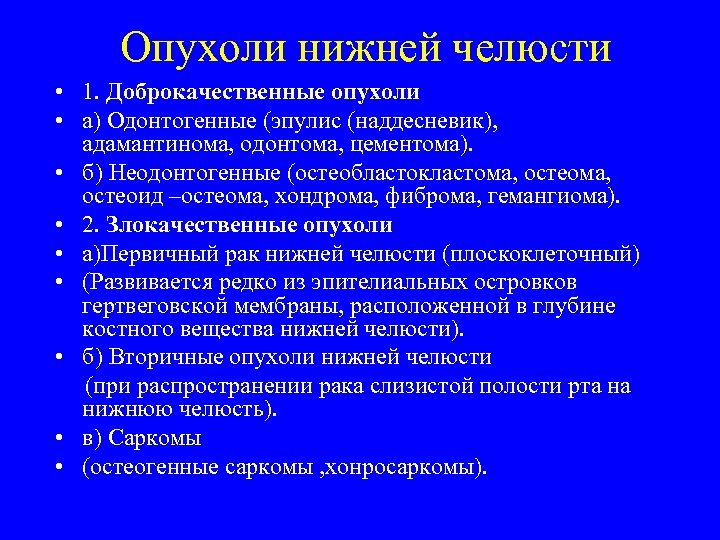 Опухоли нижней челюсти

• 1. Доброкачественные опухоли
• а) Одонтогенные (эпулис (наддесневик), адамантинома, одонтома, цементома).
• б) Неодонтогенные (остеобластокластома, остеома, остеоид –остеома, хондрома, фиброма, гемангиома).
• 2. Злокачественные опухоли
• а)Первичный рак нижней челюсти (плоскоклеточный)
• (Развивается редко из эпителиальных островков гертвеговской мембраны, расположенной в глубине костного вещества нижней челюсти).
• б) Вторичные опухоли нижней челюсти
(при распространении рака слизистой полости рта на нижнюю челюсть).
• в) Саркомы
• (остеогенные саркомы ,хонросаркомы).